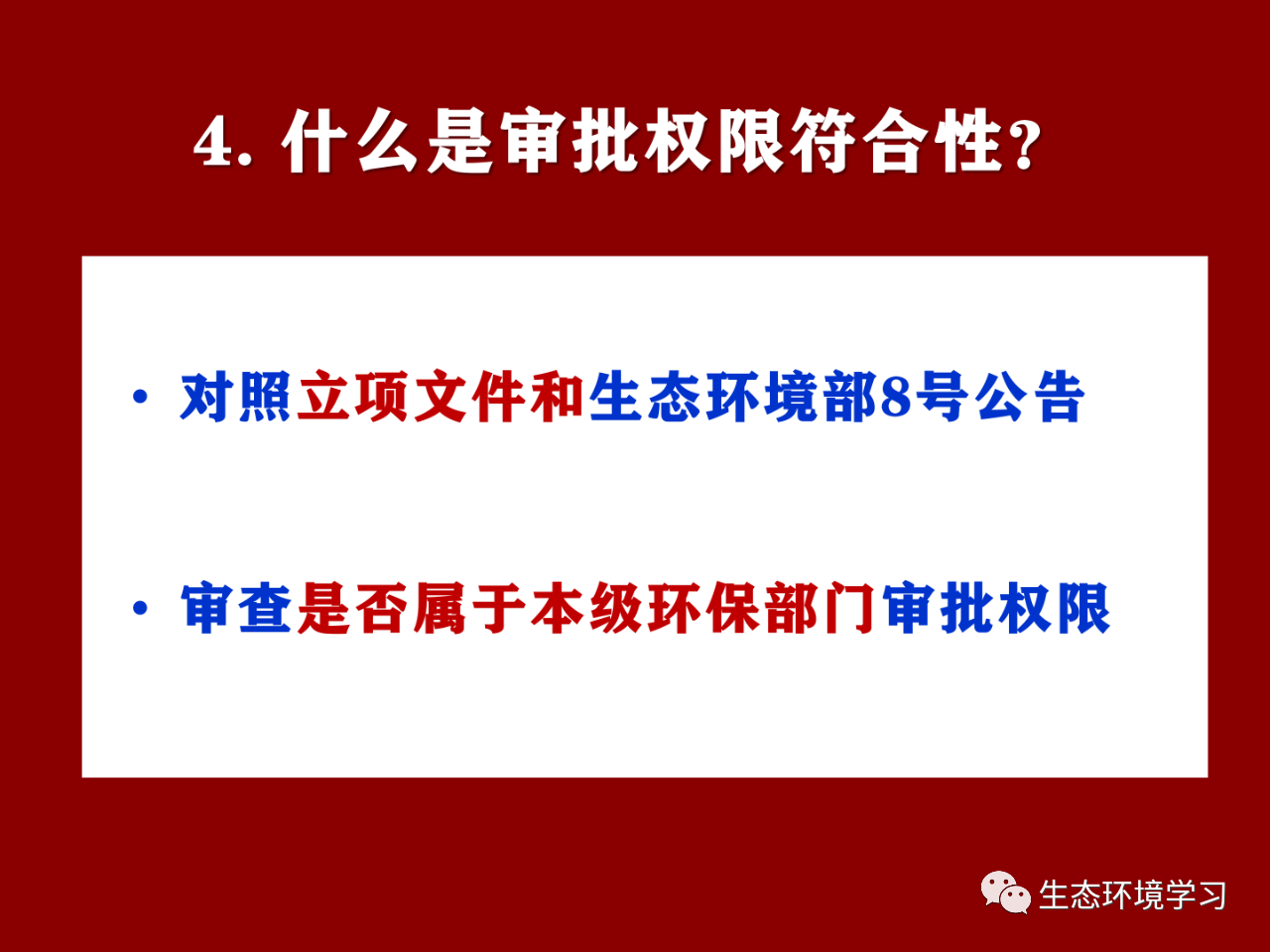 4. 什么是审批权限符合性?

• 对照立项文件和生态环境部8号公告

• 审查是否属于本级环保部门审批权限

生态环境学习